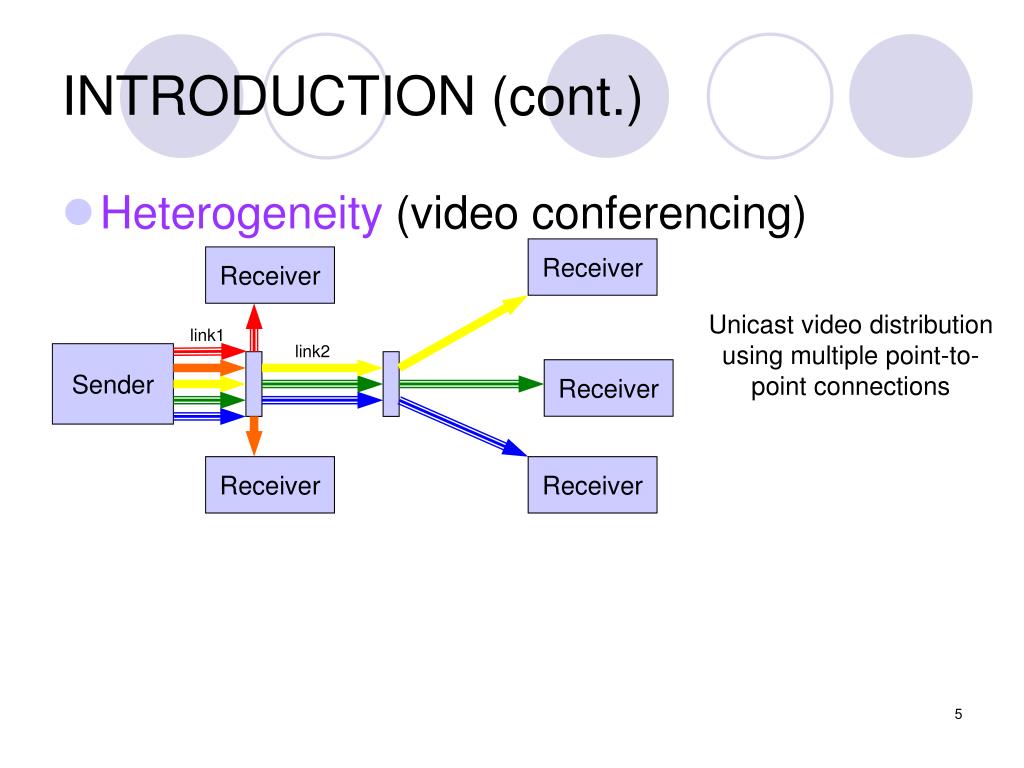 INTRODUCTION (cont.)

Heterogeneity (video conferencing)

Receiver

Receiver

link1

link2

Sender

Receiver

Receiver

Receiver

Unicast video distribution using multiple point-to-point connections

5